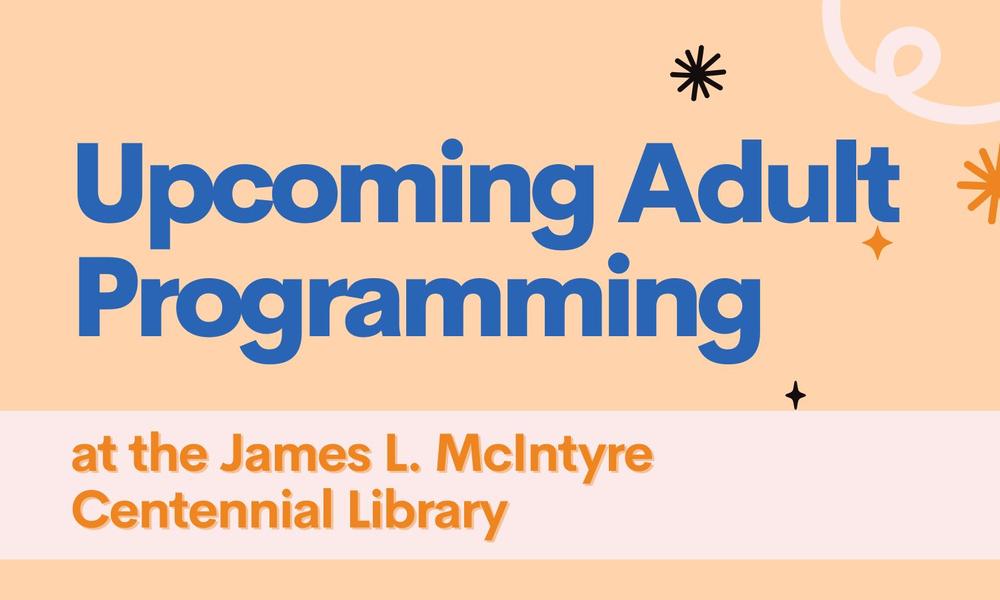 Upcoming Adult Programming

at the James L. McIntyre Centennial Library